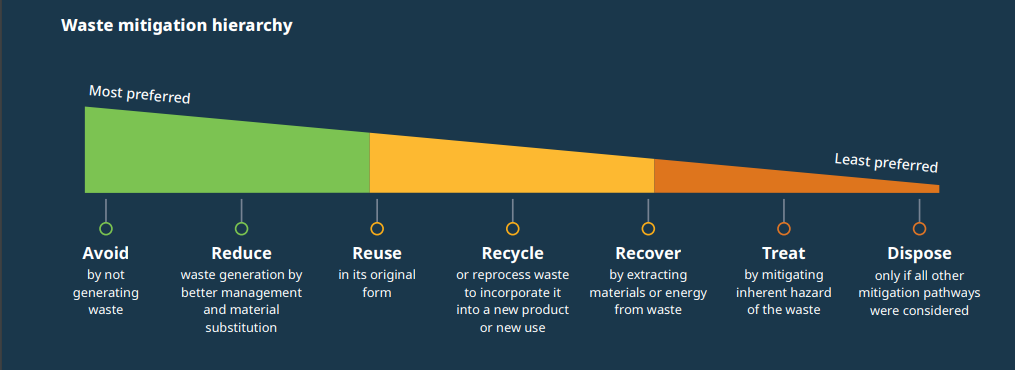 Waste mitigation hierarchy

Most preferred

Least preferred

Avoid
by not generating waste

Reduce
waste generation by better management and material substitution

Reuse
in its original form

Recycle
or reprocess waste to incorporate it into a new product or new use

Recover
by extracting materials or energy from waste

Treat
by mitigating inherent hazard of the waste

Dispose
only if all other mitigation pathways were considered